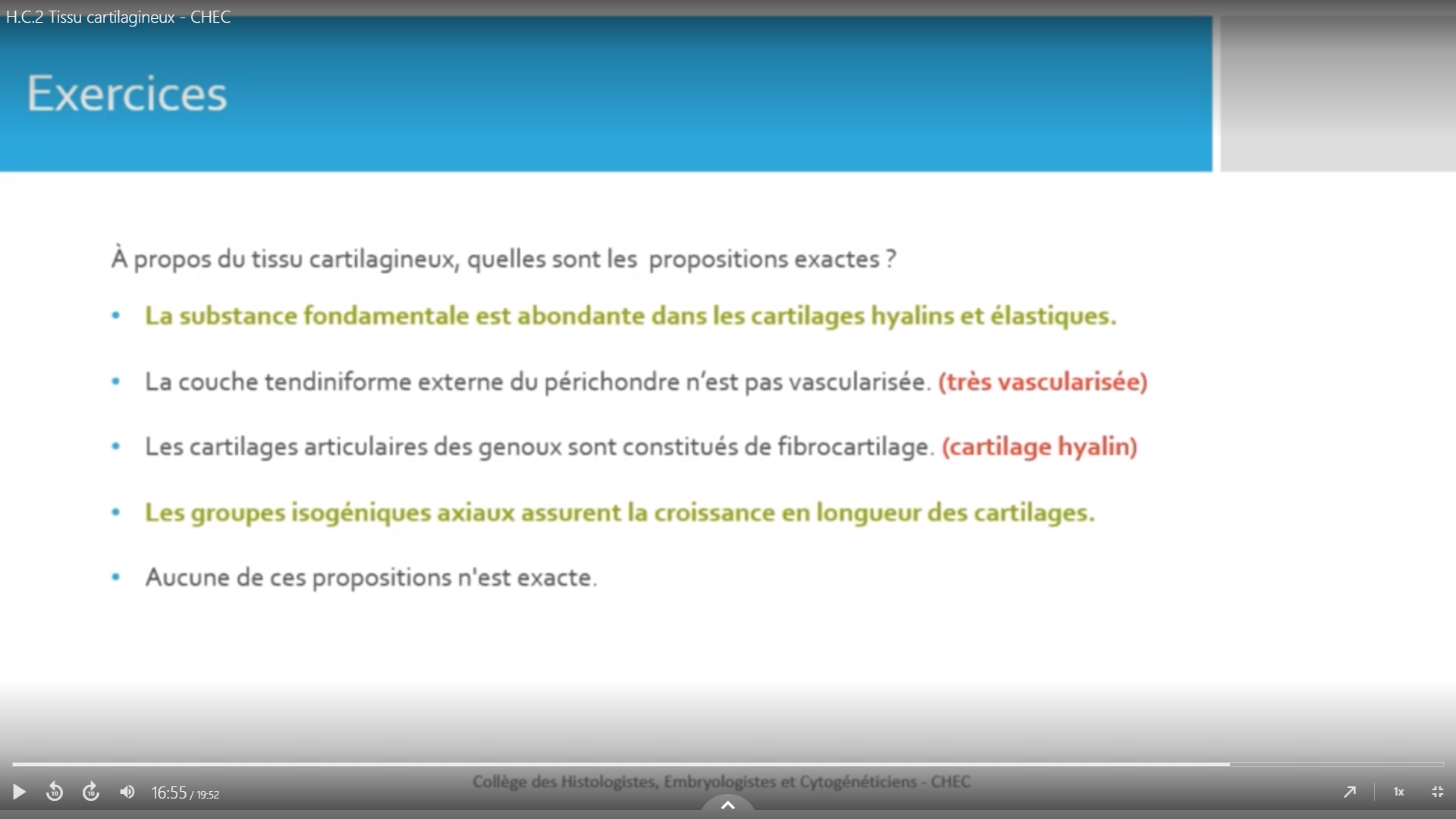 H.C.2 Tissu cartilagineux - CHEC

Exercices

À propos du tissu cartilagineux, quelles sont les propositions exactes ?

• La substance fondamentale est abondante dans les cartilages hyalins et élastiques.

• La couche tendiniforme externe du périchondre n'est pas vascularisée. (très vascularisée)

• Les cartilages articulaires des genoux sont constitués de fibrocartilage. (cartilage hyalin)

• Les groupes isogéniques axiaux assurent la croissance en longueur des cartilages.

• Aucune de ces propositions n'est exacte.

Collège des Histologistes, Embryologistes et Cytogénéticiens - CHEC

10 10 16:55 / 19:52 1x